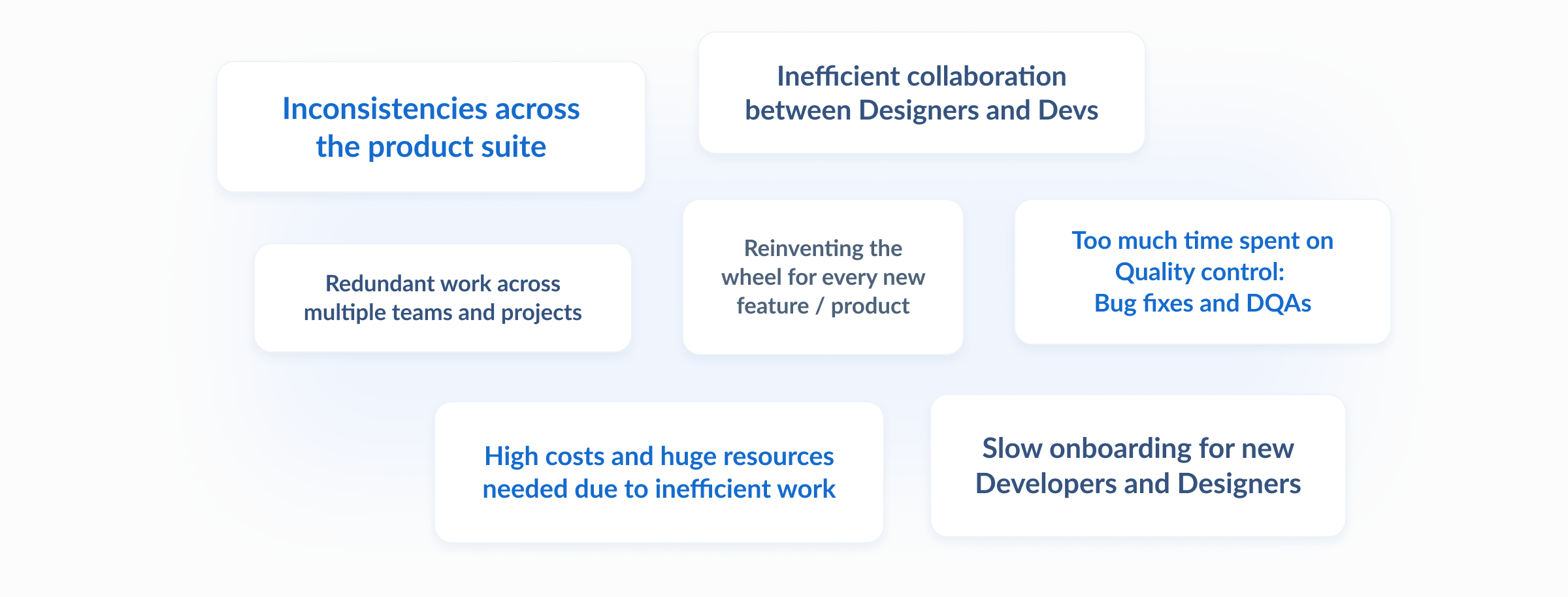 Inconsistencies across the product suite

Inefficient collaboration between Designers and Devs

Redundant work across multiple teams and projects

Reinventing the wheel for every new feature / product

Too much time spent on Quality control: Bug fixes and DQAs

High costs and huge resources needed due to inefficient work

Slow onboarding for new Developers and Designers